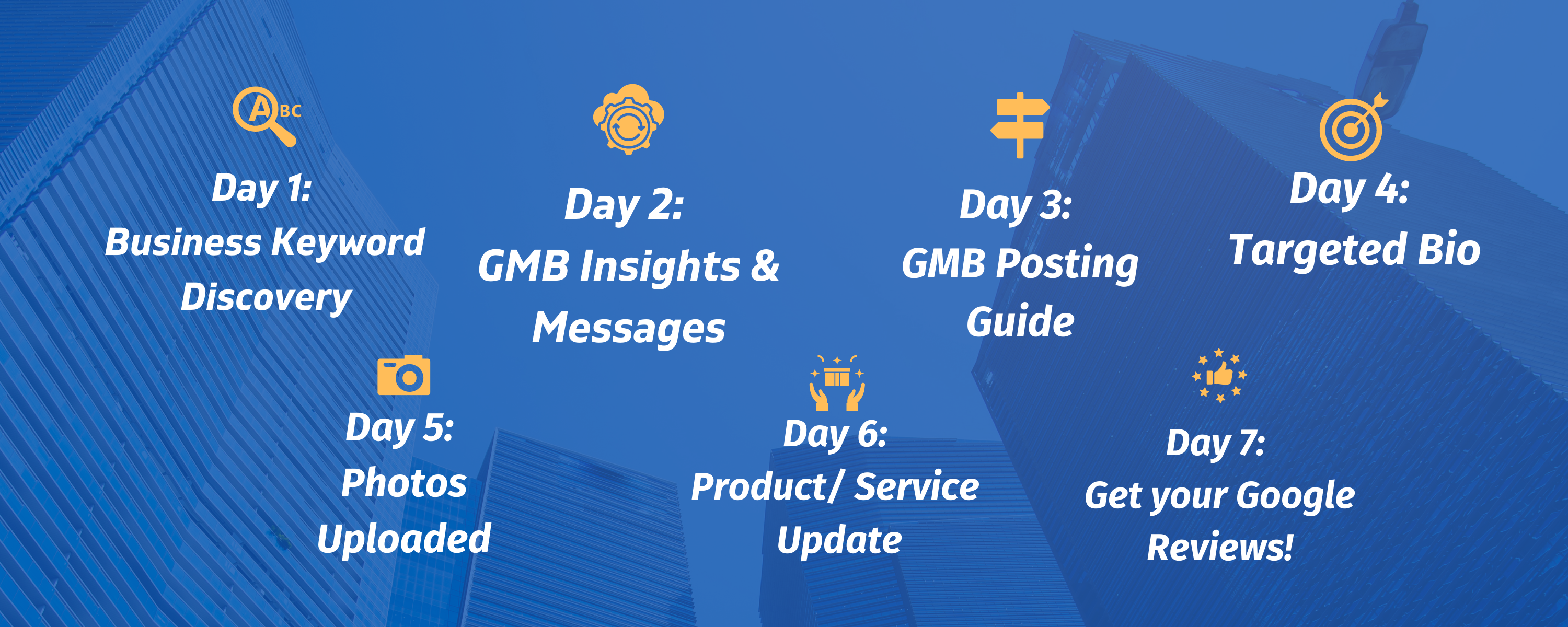 ABC

Day 1:
Business Keyword Discovery

Day 2:
GMB Insights & Messages

Day 3:
GMB Posting Guide

Day 4:
Targeted Bio

Day 5:
Photos Uploaded

Day 6:
Product/ Service Update

Day 7:
Get your Google Reviews!